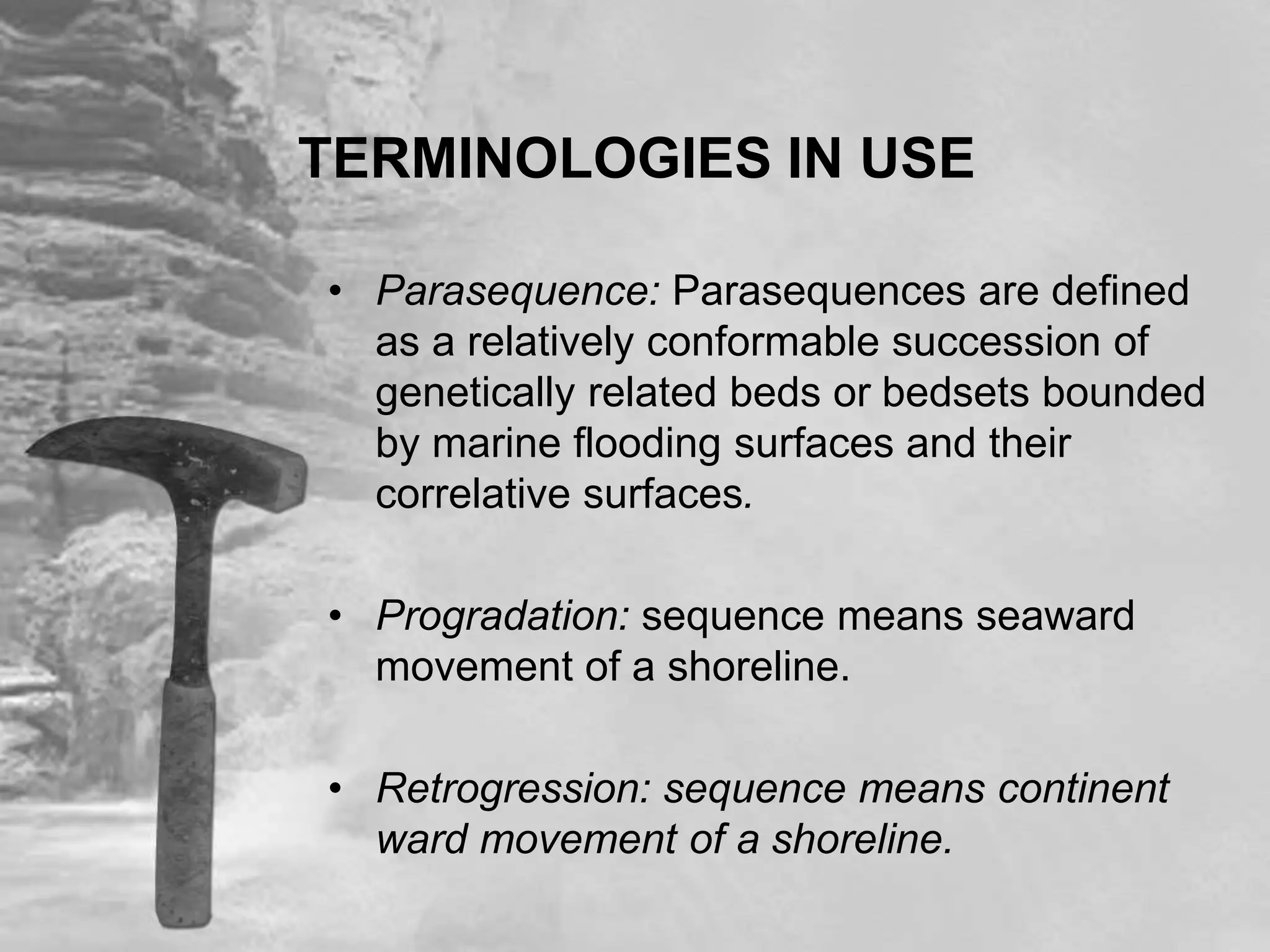 TERMINOLOGIES IN USE

• Parasequence: Parasequences are defined as a relatively conformable succession of genetically related beds or bedsets bounded by marine flooding surfaces and their correlative surfaces.

• Progradation: sequence means seaward movement of a shoreline.

• Retrogression: sequence means continent ward movement of a shoreline.